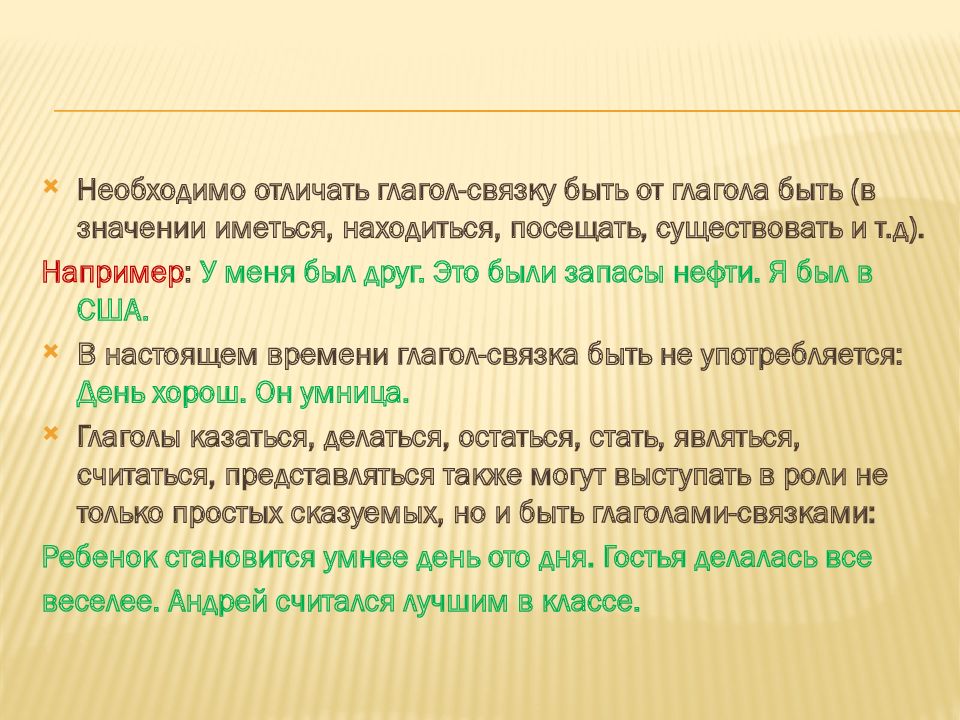 Необходимо отличать глагол-связку быть от глагола быть (в значении иметься, находиться, посещать, существовать и т.д).

Например: У меня был друг. Это были запасы нефти. Я был в США.

В настоящем времени глагол-связка быть не употребляется: День хорош. Он умница.

Глаголы казаться, делаться, остаться, стать, являться, считаться, представляться также могут выступать в роли не только простых сказуемых, но и быть глаголами-связками:

Ребенок становится умнее день ото дня. Гостья делалась все веселее. Андрей считался лучшим в классе.